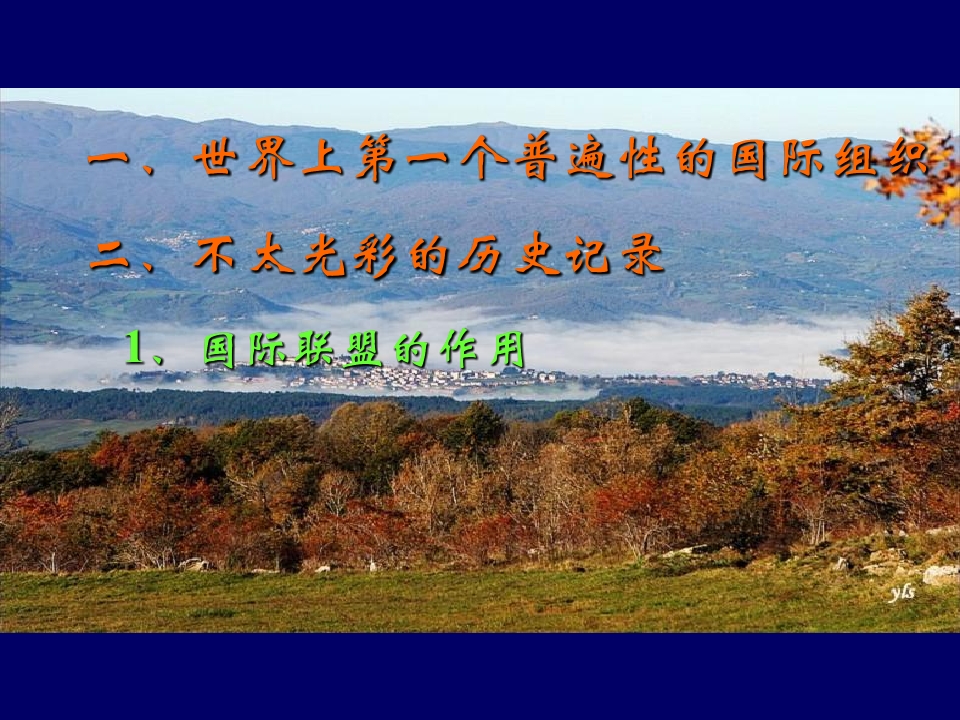 一、世界上第一个普遍性的国际组织

二、不太光彩的历史记录

1、国际联盟的作用

yls